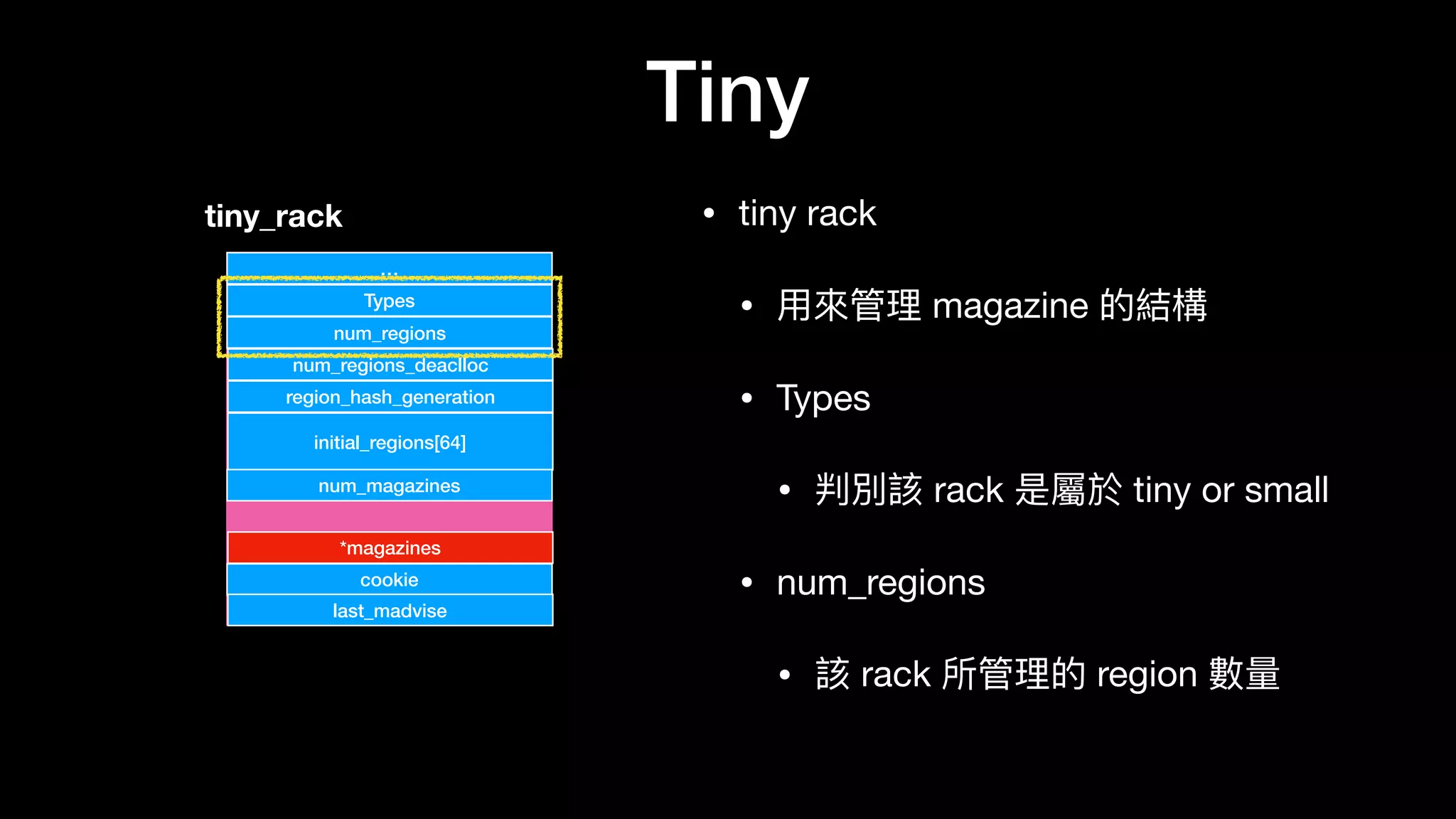 Tiny

tiny_rack

...
Types
num_regions
num_regions_deaclloc
region_hash_generation
initial_regions[64]
num_magazines
*magazines
cookie
last_madvise

• tiny rack
• 用來管理 magazine 的結構
• Types
• 判別該 rack 是屬於 tiny or small
• num_regions
• 該 rack 所管理的 region 數量